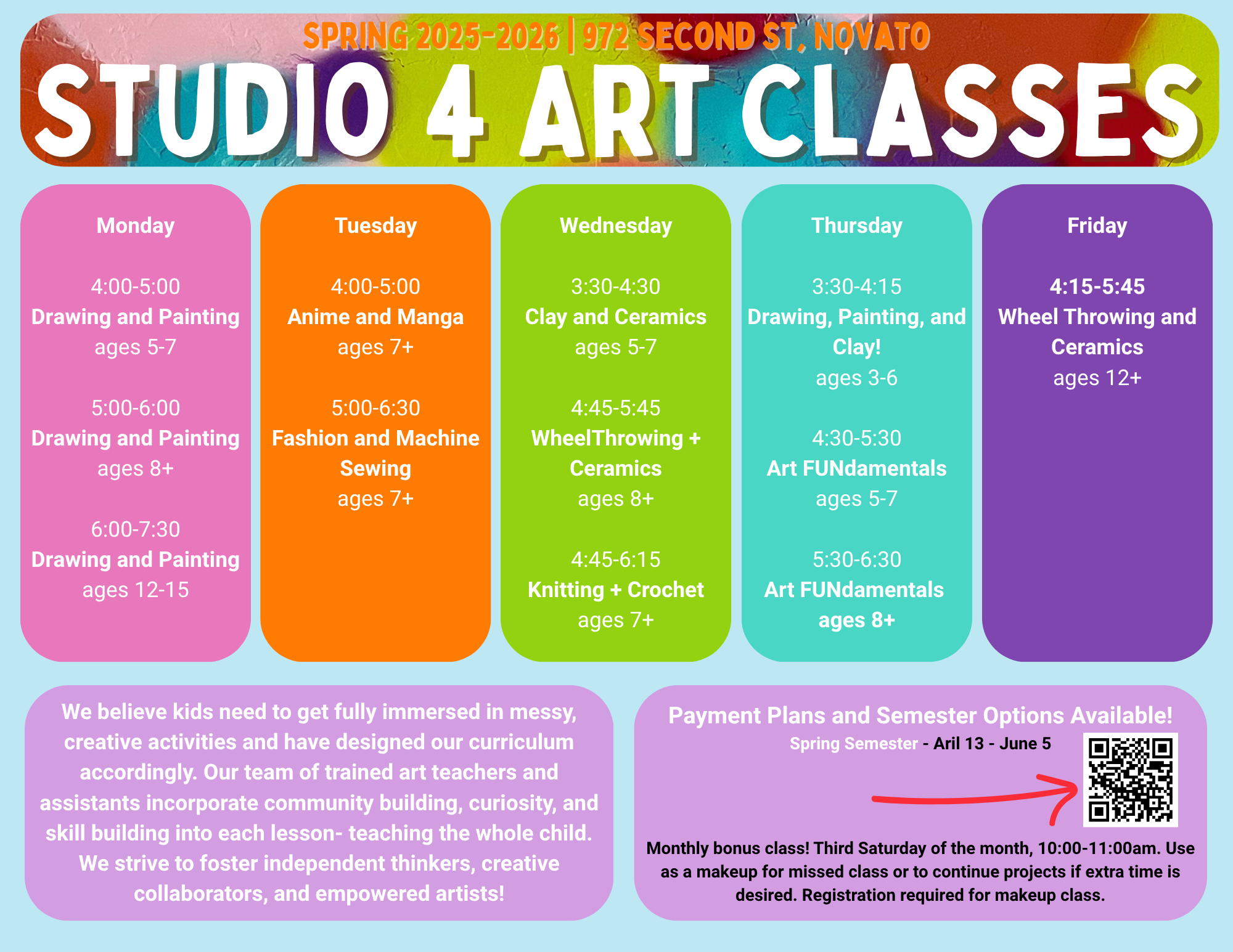 SPRING 2025-2026 | 972 SECOND ST, NOVATO

STUDIO 4 ART CLASSES

Monday

4:00-5:00
Drawing and Painting
ages 5-7

5:00-6:00
Drawing and Painting
ages 8+

6:00-7:30
Drawing and Painting
ages 12-15

Tuesday

4:00-5:00
Anime and Manga
ages 7+

5:00-6:30
Fashion and Machine Sewing
ages 7+

Wednesday

3:30-4:30
Clay and Ceramics
ages 5-7

4:45-5:45
WheelThrowing + Ceramics
ages 8+

4:45-6:15
Knitting + Crochet
ages 7+

Thursday

3:30-4:15
Drawing, Painting, and Clay!
ages 3-6

4:30-5:30
Art FUNdamentals
ages 5-7

5:30-6:30
Art FUNdamentals
ages 8+

Friday

4:15-5:45
Wheel Throwing and Ceramics
ages 12+

We believe kids need to get fully immersed in messy, creative activities and have designed our curriculum accordingly. Our team of trained art teachers and assistants incorporate community building, curiosity, and skill building into each lesson- teaching the whole child. We strive to foster independent thinkers, creative collaborators, and empowered artists!

Payment Plans and Semester Options Available!
Spring Semester - Aril 13 - June 5

Monthly bonus class! Third Saturday of the month, 10:00-11:00am. Use as a makeup for missed class or to continue projects if extra time is desired. Registration required for makeup class.